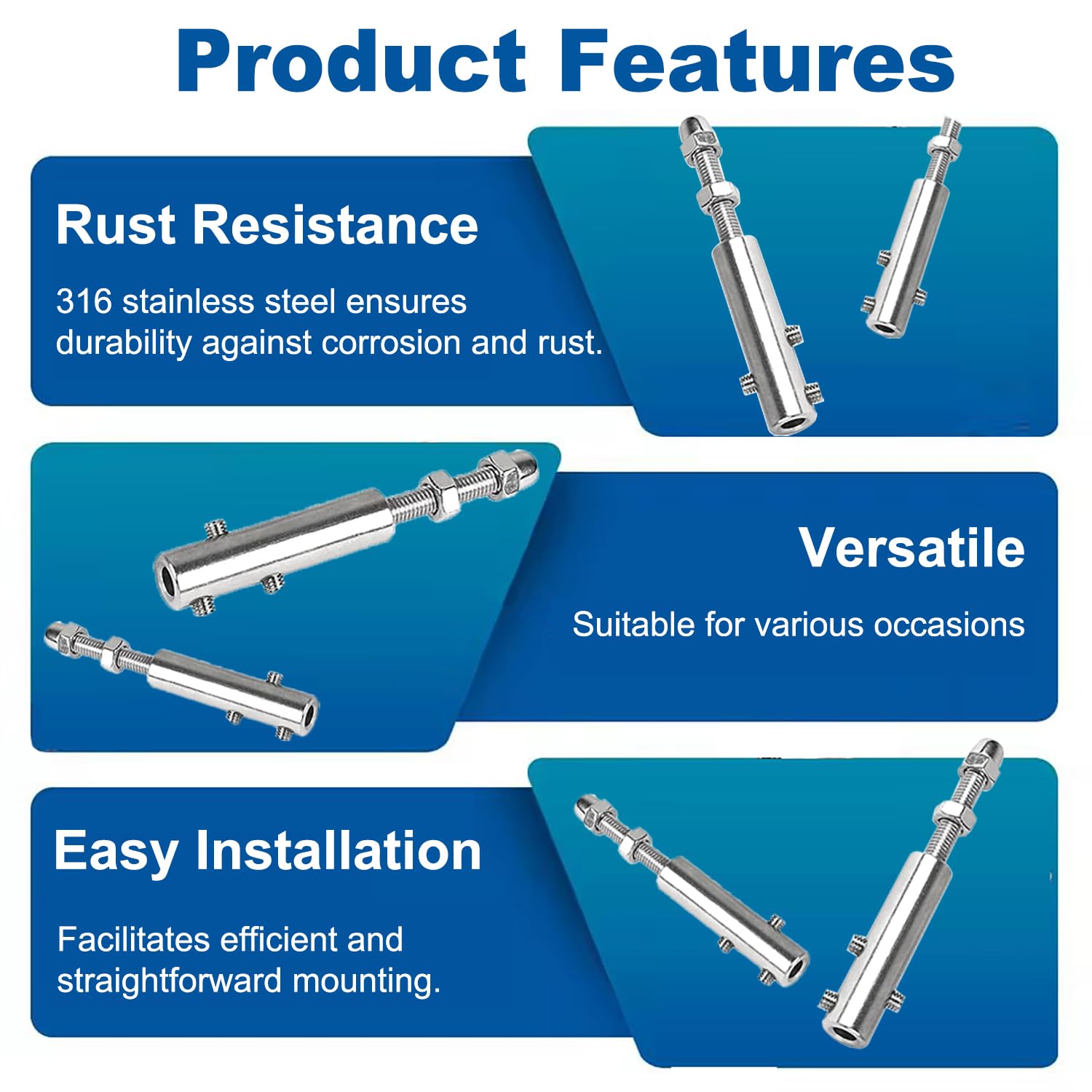 Product Features

Rust Resistance

316 stainless steel ensures durability against corrosion and rust.

Versatile

Suitable for various occasions

Easy Installation

Facilitates efficient and straightforward mounting.